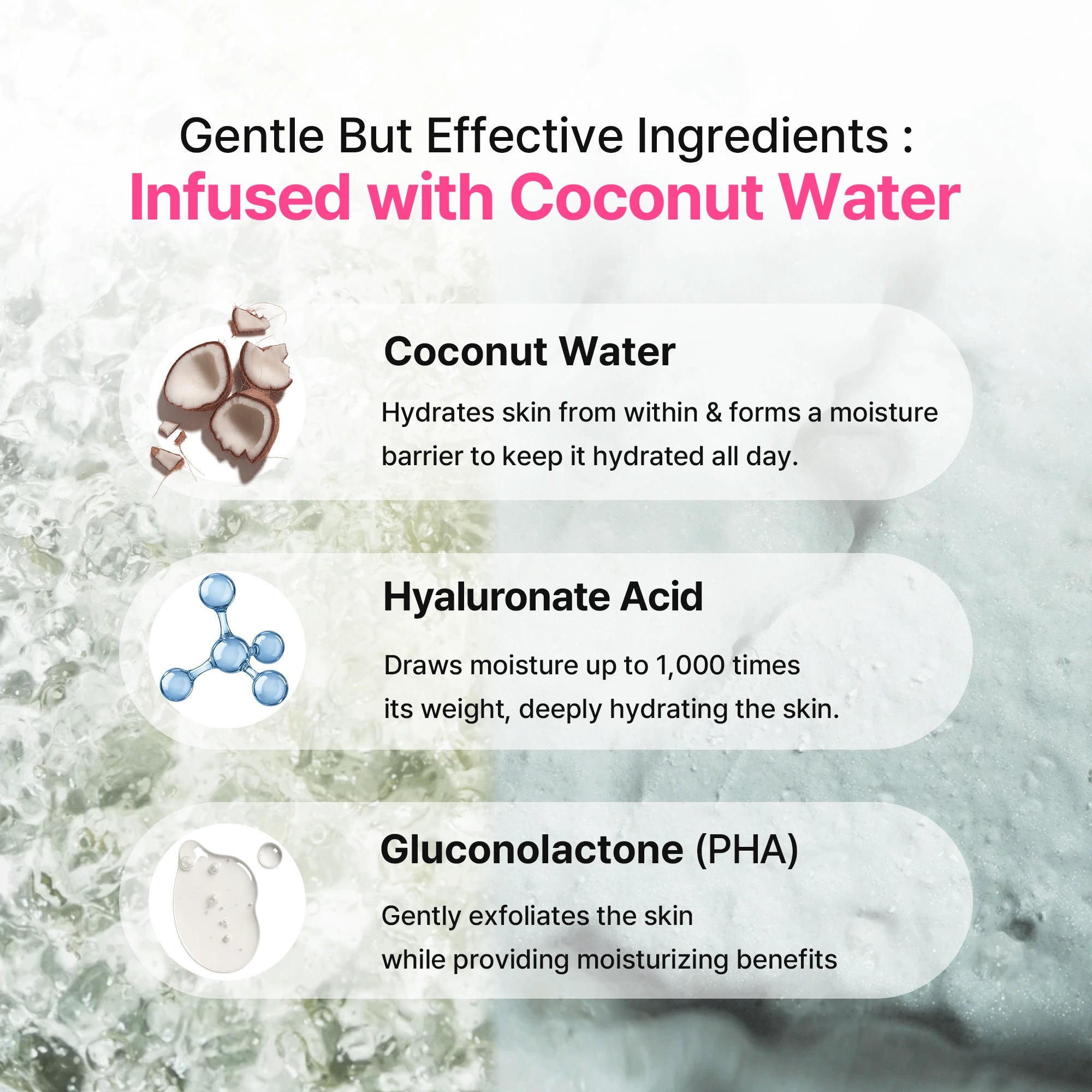 Gentle But Effective Ingredients :
Infused with Coconut Water

Coconut Water

Hydrates skin from within & forms a moisture barrier to keep it hydrated all day.

Hyaluronate Acid

Draws moisture up to 1,000 times its weight, deeply hydrating the skin.

Gluconolactone (PHA)

Gently exfoliates the skin while providing moisturizing benefits